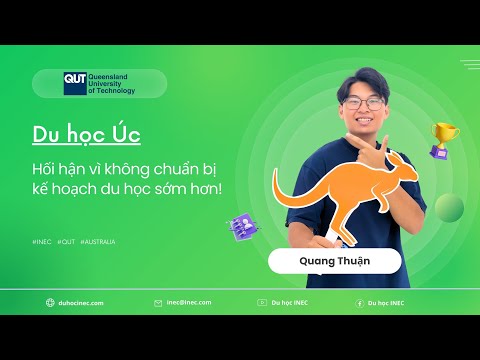 QUT Queensland University of Technology

Du học Úc

Hối hận vì không chuẩn bị kế hoạch du học sớm hơn!

#INEC #QUT #AUSTRALIA

Quang Thuận

duhocinec.com inec@inec.com Du học INEC Du học INEC